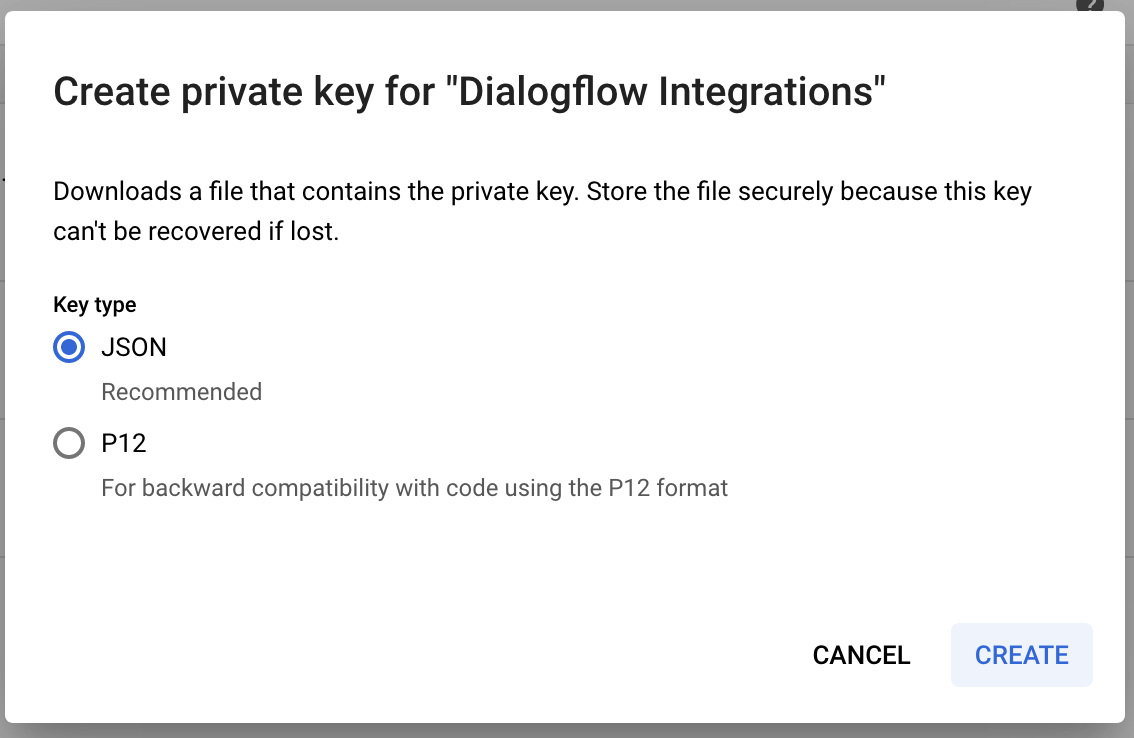 Create private key for "Dialogflow Integrations"

Downloads a file that contains the private key. Store the file securely because this key can't be recovered if lost.

Key type

JSON

Recommended

P12

For backward compatibility with code using the P12 format

CANCEL CREATE